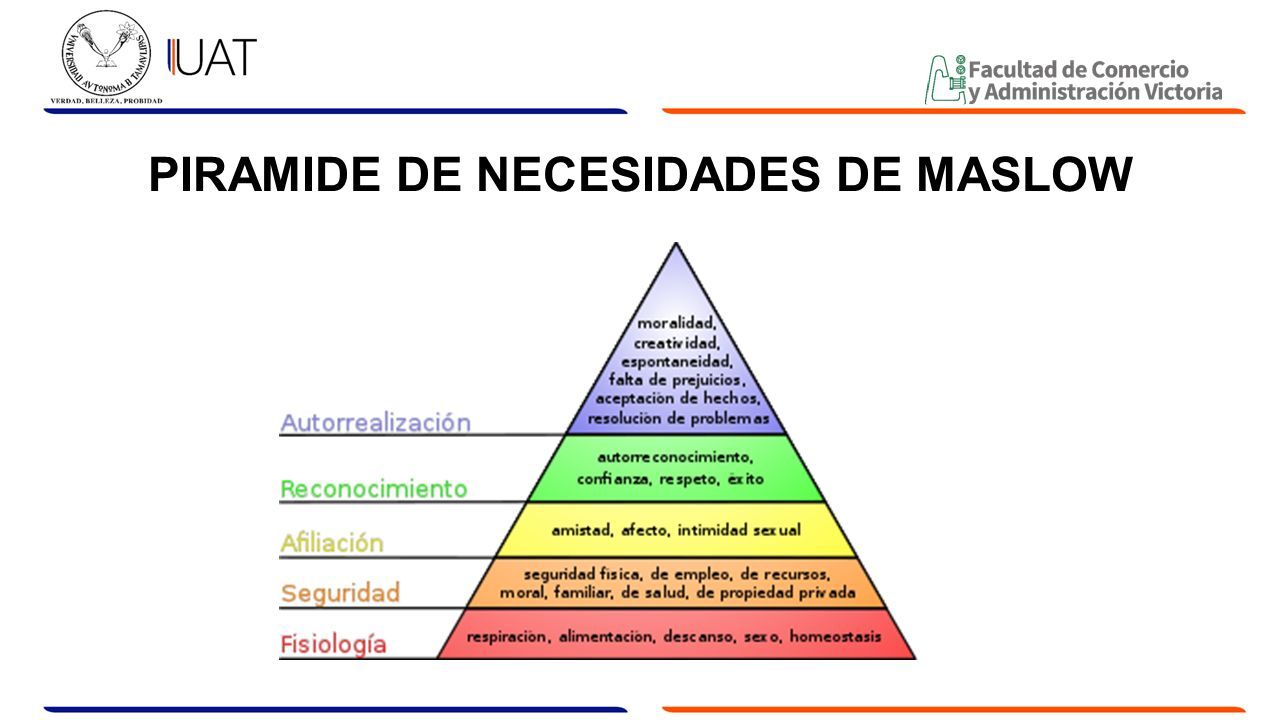 UNIVERSIDAD AUTONOMA DE TAMAULIPAS
VERDAD, BELLEZA, PROBIDAD
UAT

Facultad de Comercio y Administración Victoria

PIRAMIDE DE NECESIDADES DE MASLOW

Autorrealización
moralidad, creatividad, espontaneidad, falta de prejuicios, aceptación de hechos, resolución de problemas

Reconocimiento
autorreconocimiento, confianza, respeto, éxito

Afiliación
amistad, afecto, intimidad sexual

Seguridad
seguridad física, de empleo, de recursos, moral, familiar, de salud, de propiedad privada

Fisiología
respiración, alimentación, descanso, sexo, homeostasis